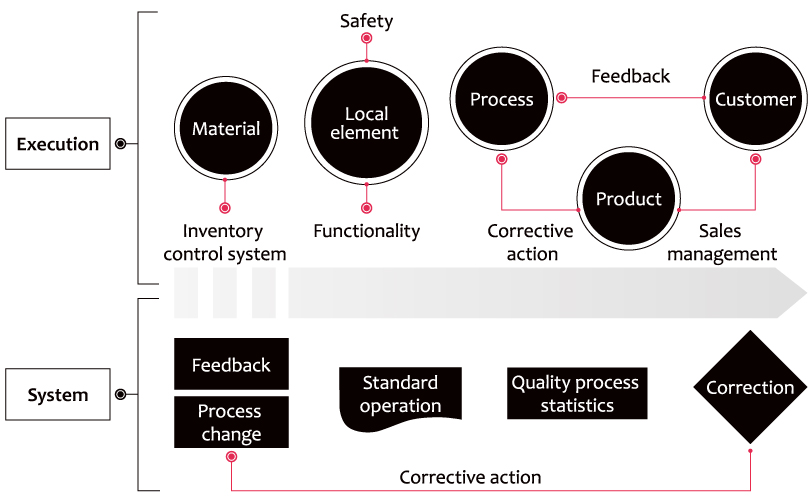 Execution

Safety

Material

Local element

Process

Feedback

Customer

Product

Inventory control system

Functionality

Corrective action

Sales management

System

Feedback

Process change

Standard operation

Quality process statistics

Correction

Corrective action